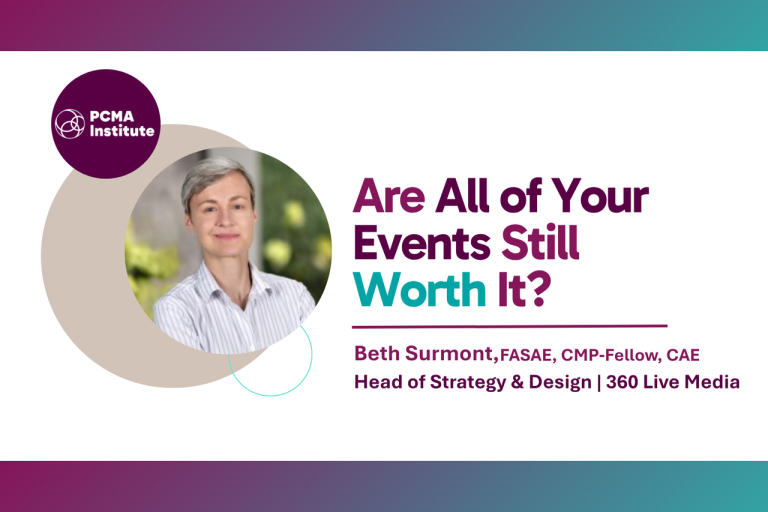 PCMA Institute

Are All of Your Events Still Worth It?

Beth Surmont, FASAE, CMP-Fellow, CAE
Head of Strategy & Design | 360 Live Media